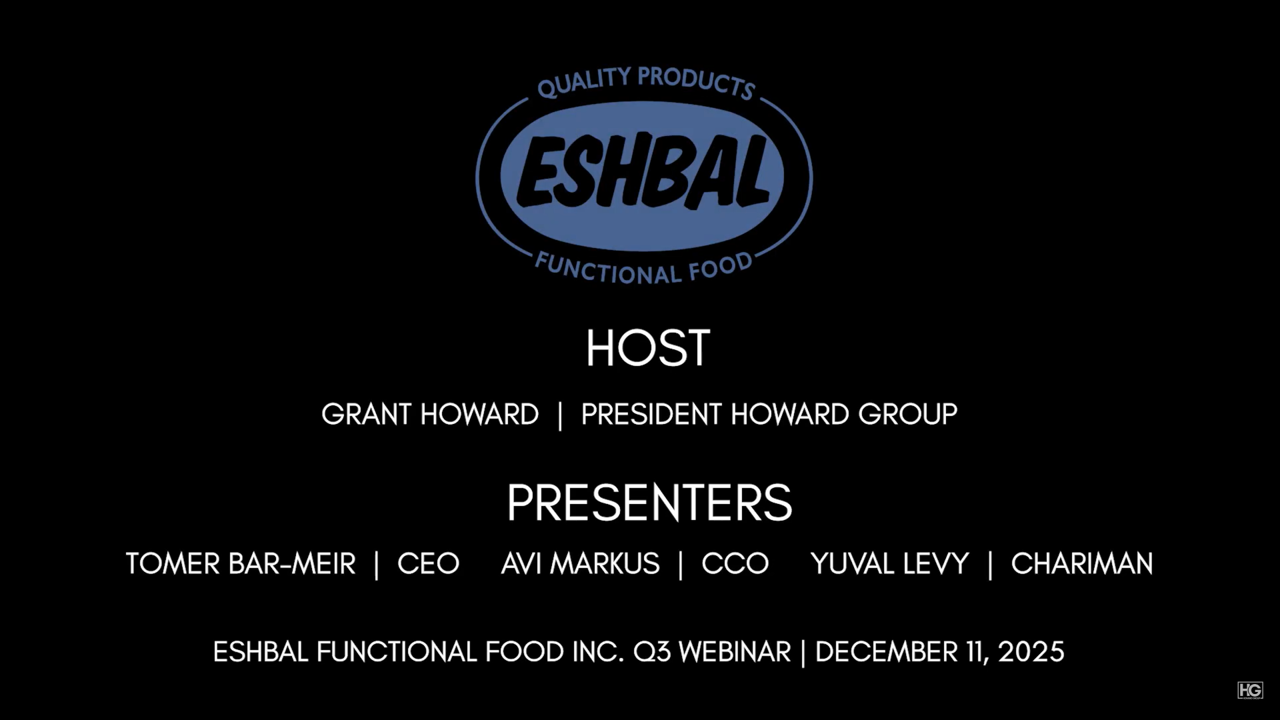 QUALITY PRODUCTS
ESHBAL
FUNCTIONAL FOOD

HOST

GRANT HOWARD | PRESIDENT HOWARD GROUP

PRESENTERS

TOMER BAR-MEIR | CEO AVI MARKUS | CCO YUVAL LEVY | CHARIMAN

ESHBAL FUNCTIONAL FOOD INC. Q3 WEBINAR | DECEMBER 11, 2025

HG